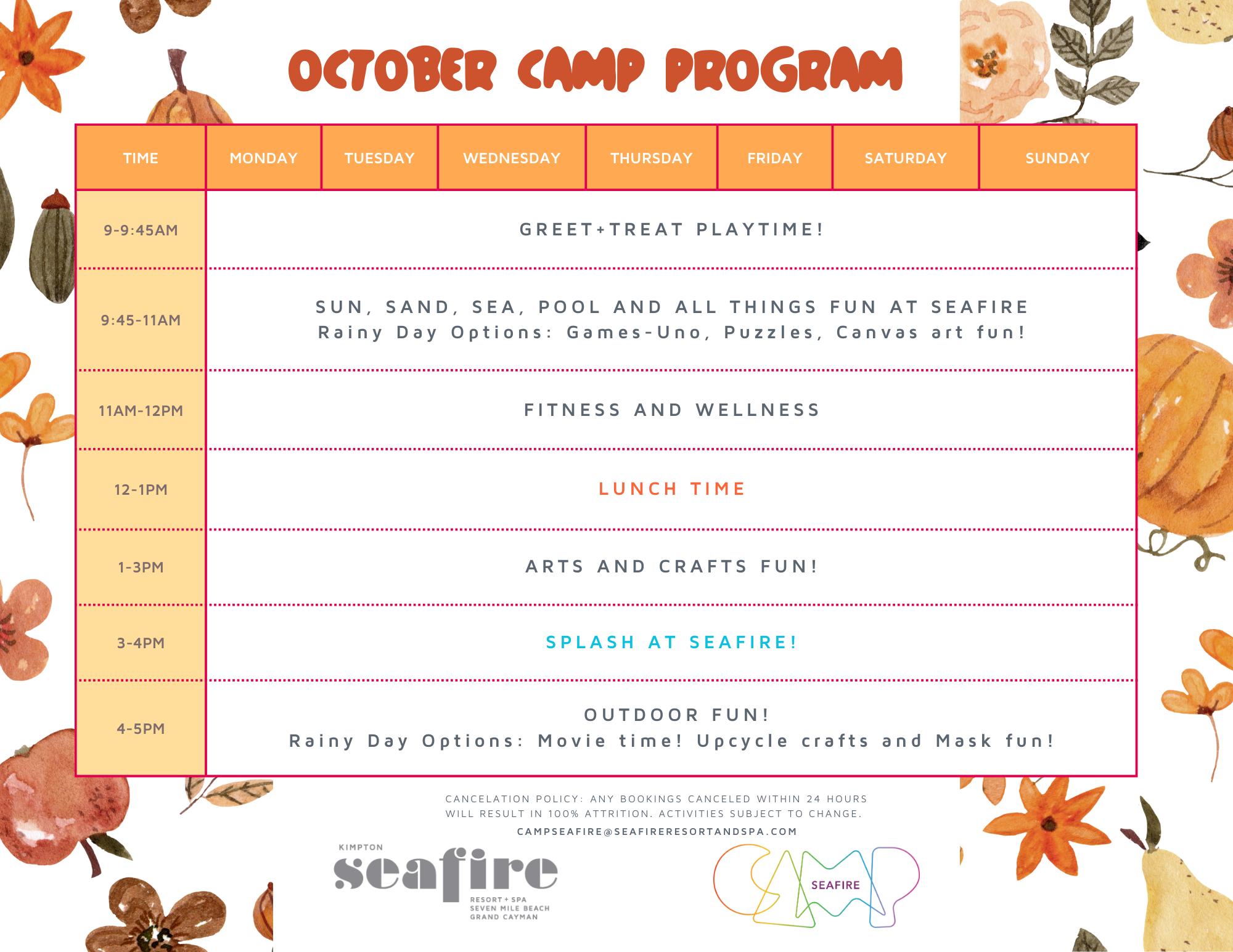 OCTOBER CAMP PROGRAM

| TIME | MONDAY | TUESDAY | WEDNESDAY | THURSDAY | FRIDAY | SATURDAY | SUNDAY |
|---|---|---|---|---|---|---|---|
| 9-9:45AM | GREET+TREAT PLAYTIME! | | | | | | |
| 9:45-11AM | SUN, SAND, SEA, POOL AND ALL THINGS FUN AT SEAFIRE Rainy Day Options: Games-Uno, Puzzles, Canvas art fun! | | | | | | |
| 11AM-12PM | FITNESS AND WELLNESS | | | | | | |
| 12-1PM | LUNCH TIME | | | | | | |
| 1-3PM | ARTS AND CRAFTS FUN! | | | | | | |
| 3-4PM | SPLASH AT SEAFIRE! | | | | | | |
| 4-5PM | OUTDOOR FUN! Rainy Day Options: Movie time! Upcycle crafts and Mask fun! | | | | | | |

CANCELATION POLICY: ANY BOOKINGS CANCELED WITHIN 24 HOURS WILL RESULT IN 100% ATTRITION. ACTIVITIES SUBJECT TO CHANGE.

CAMPSEAFIRE@SEAFIRERESORTANDSPA.COM

KIMPTON seafire RESORT + SPA SEVEN MILE BEACH GRAND CAYMAN

CAMP SEAFIRE